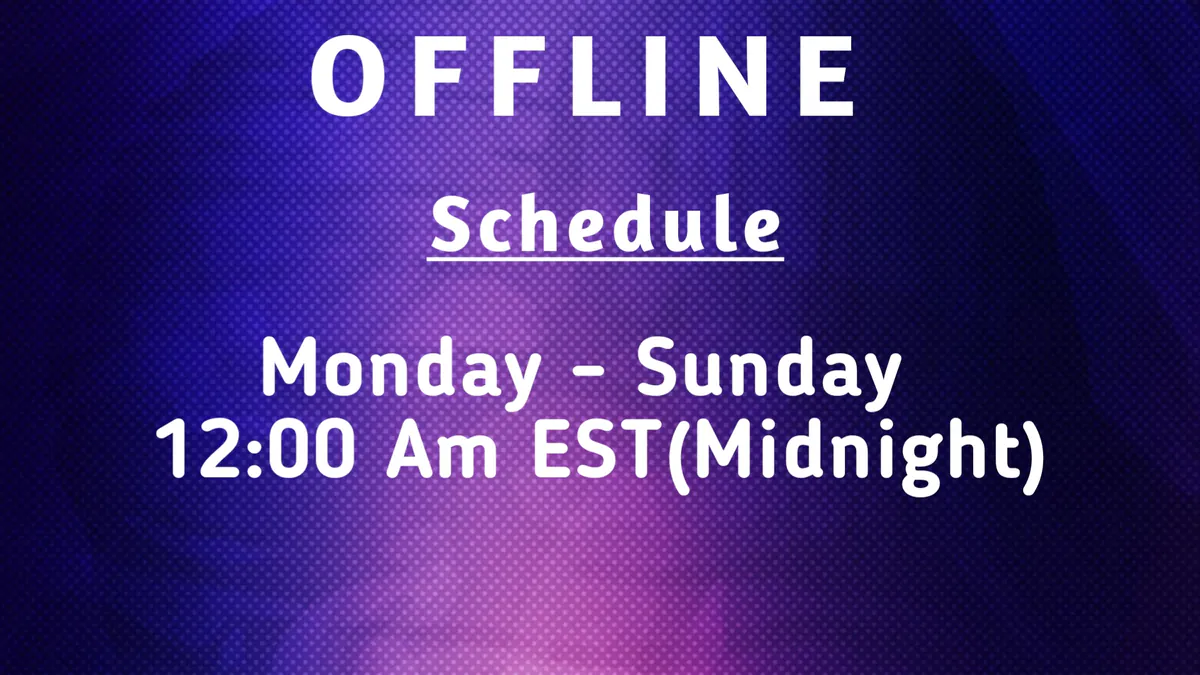 OFFLINE

Schedule

Monday - Sunday
12:00 Am EST(Midnight)